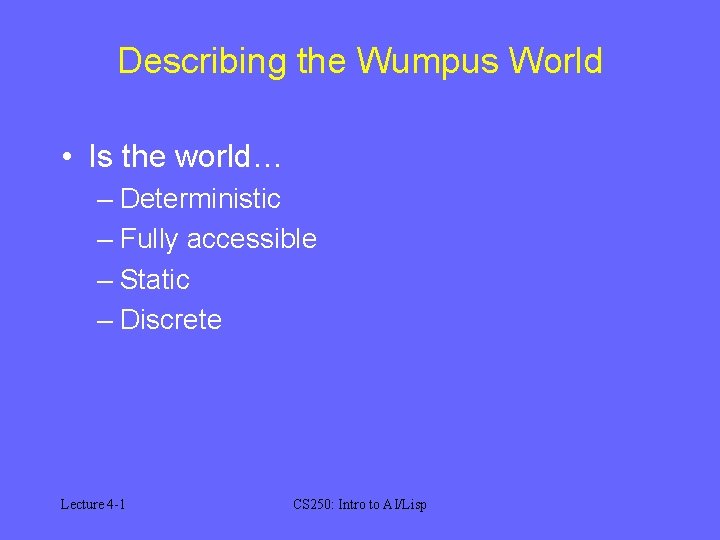 Describing the Wumpus World

• Is the world…
– Deterministic
– Fully accessible
– Static
– Discrete

Lecture 4-1

CS250: Intro to AI/Lisp